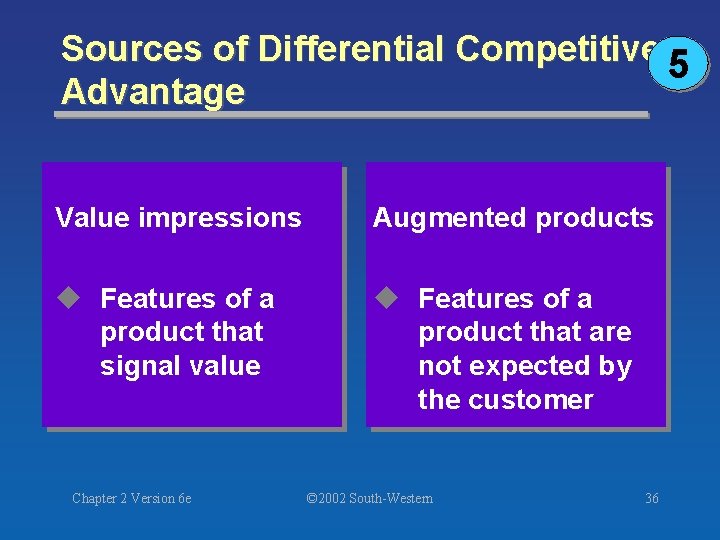 Sources of Differential Competitive Advantage

5

Value impressions

◆ Features of a product that signal value

Augmented products

◆ Features of a product that are not expected by the customer

Chapter 2 Version 6e

©2002 South-Western

36